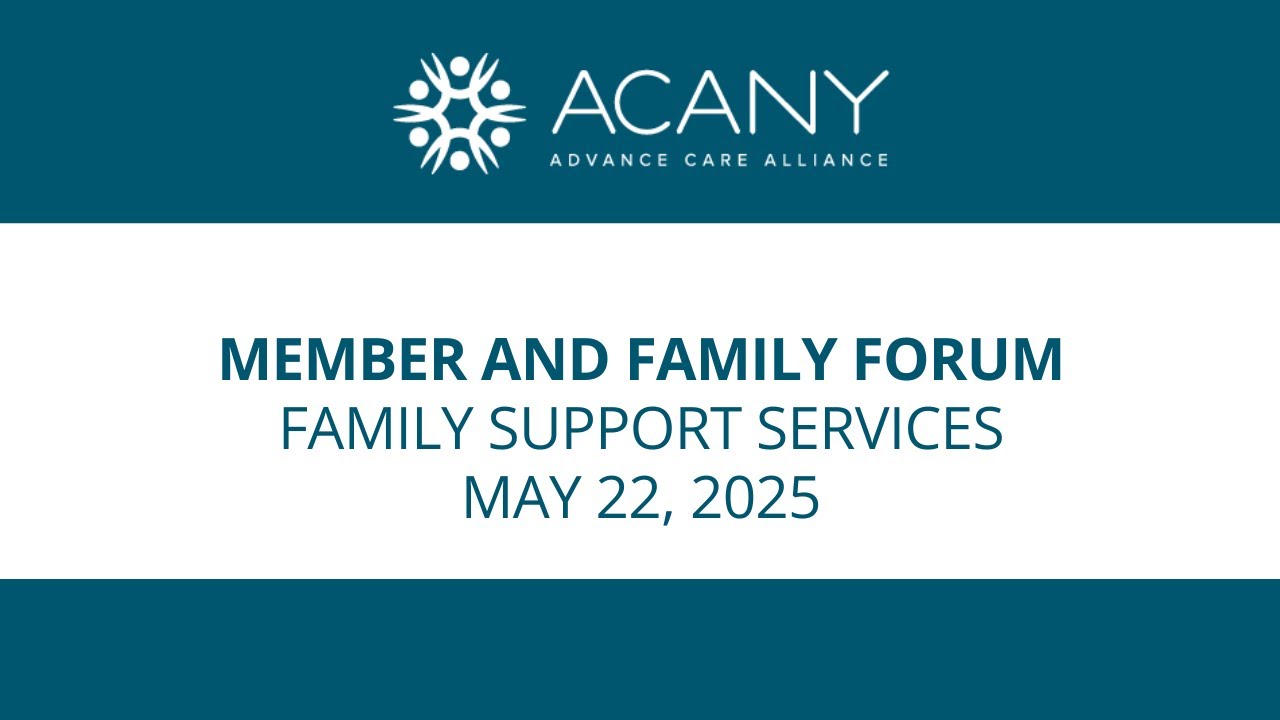 ACANY
ADVANCE CARE ALLIANCE

MEMBER AND FAMILY FORUM
FAMILY SUPPORT SERVICES
MAY 22, 2025